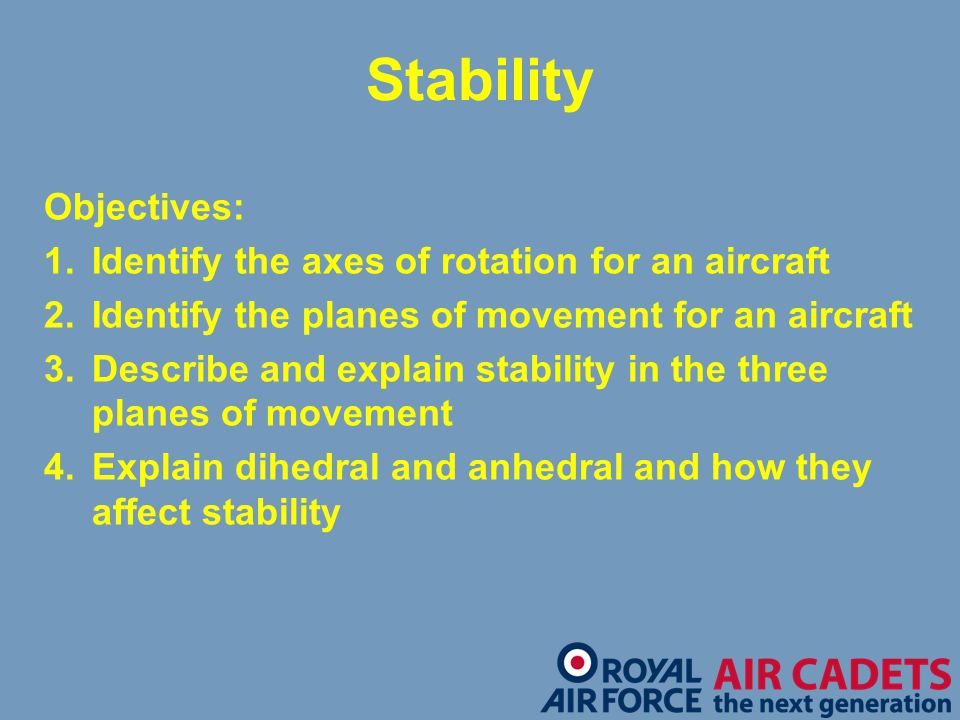 Stability

Objectives:

1. Identify the axes of rotation for an aircraft
2. Identify the planes of movement for an aircraft
3. Describe and explain stability in the three planes of movement
4. Explain dihedral and anhedral and how they affect stability

ROYAL AIR FORCE AIR CADETS the next generation